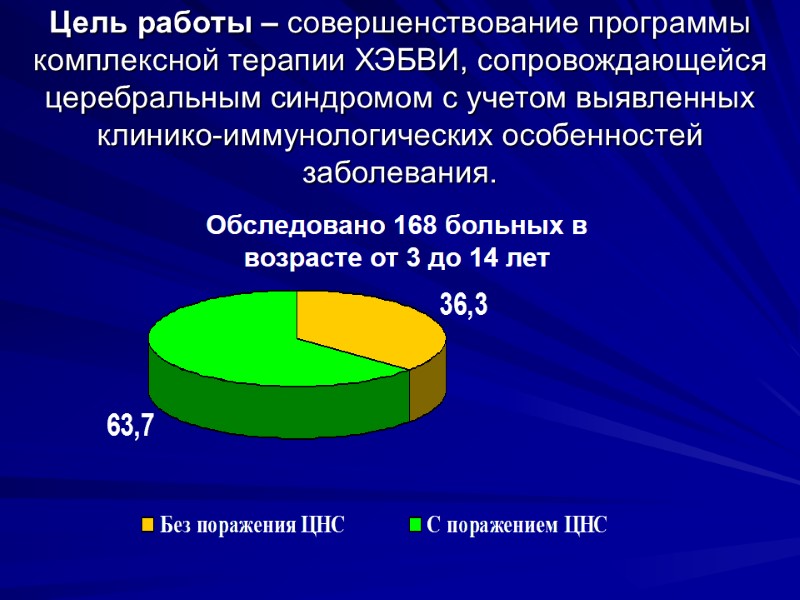 Цель работы – совершенствование программы комплексной терапии ХЭБВИ, сопровождающейся церебральным синдромом с учетом выявленных клинико-иммунологических особенностей заболевания.

Обследовано 168 больных в возрасте от 3 до 14 лет

36,3

63,7

Без поражения ЦНС
С поражением ЦНС